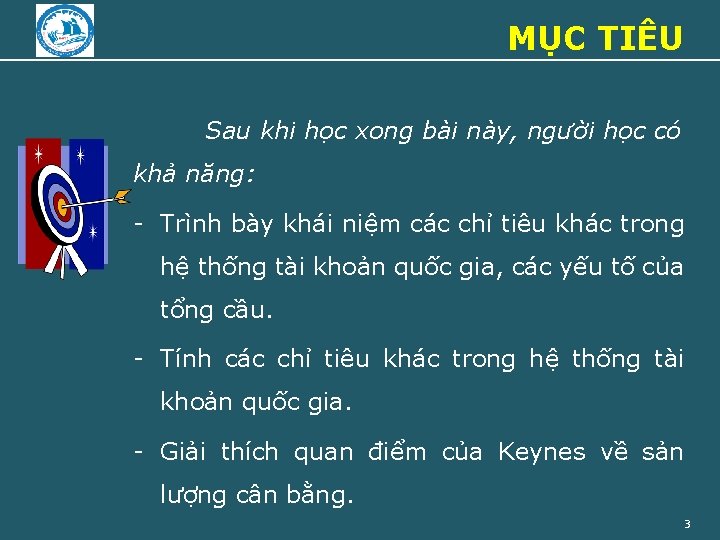 MỤC TIÊU

Sau khi học xong bài này, người học có khả năng:

- Trình bày khái niệm các chỉ tiêu khác trong hệ thống tài khoản quốc gia, các yếu tố của tổng cầu.

- Tính các chỉ tiêu khác trong hệ thống tài khoản quốc gia.

- Giải thích quan điểm của Keynes về sản lượng cân bằng.

3